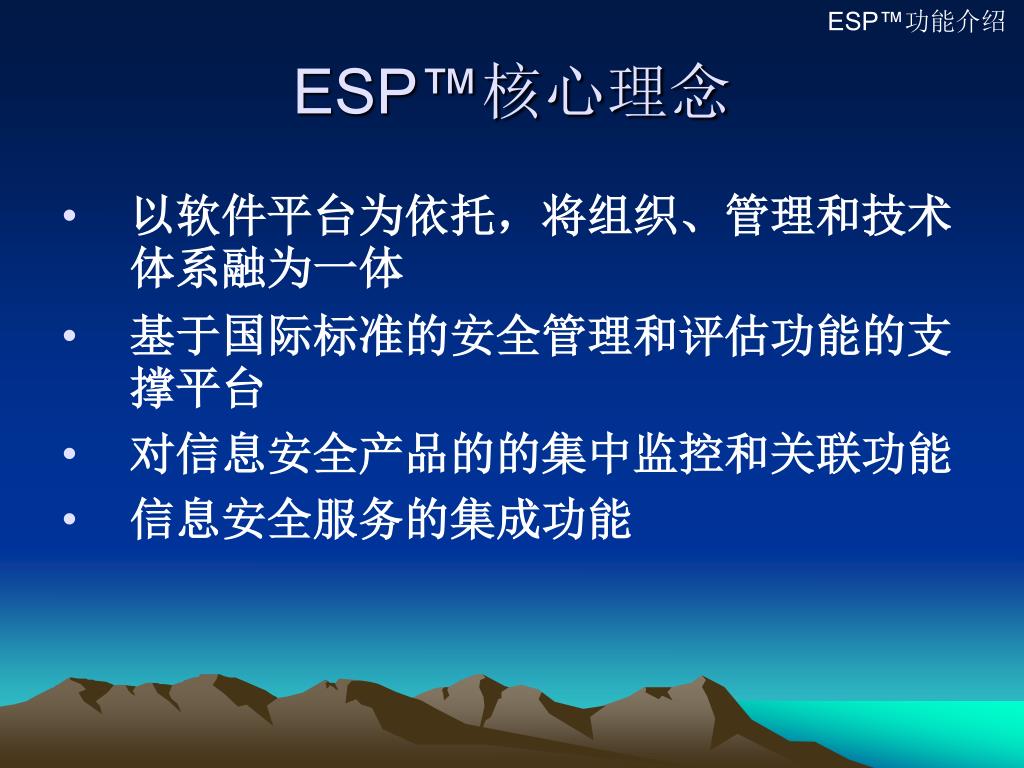 ESP™功能介绍

ESP™核心理念

• 以软件平台为依托，将组织、管理和技术体系融为一体
• 基于国际标准的安全管理和评估功能的支撑平台
• 对信息安全产品的的集中监控和关联功能
• 信息安全服务的集成功能